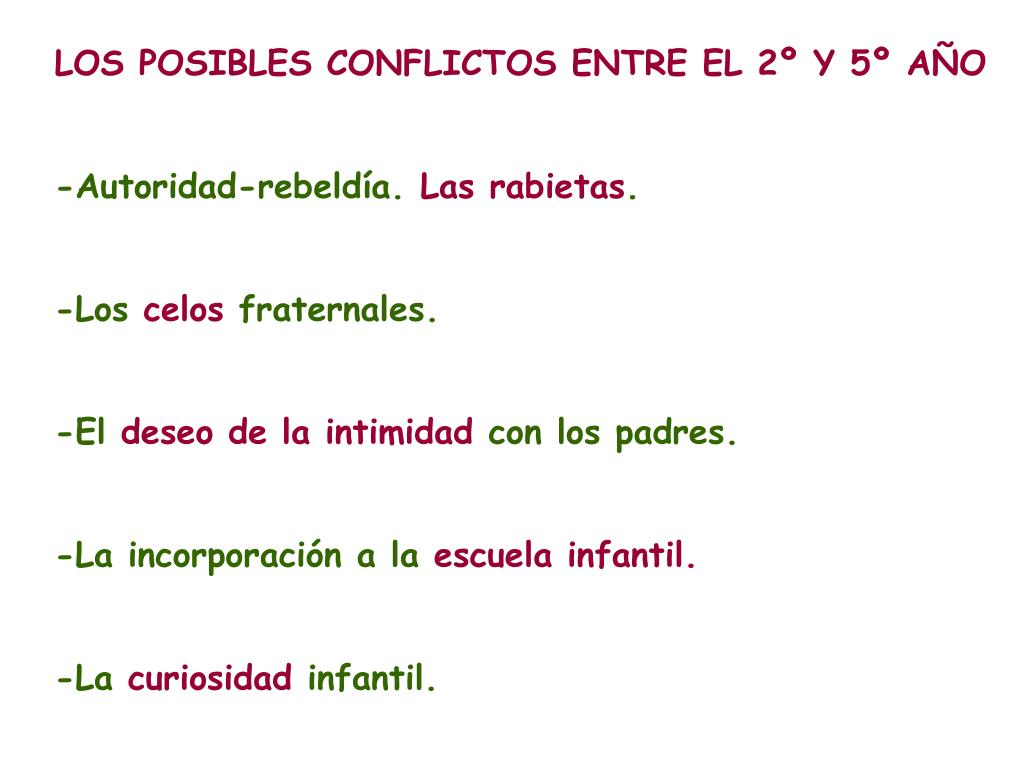 LOS POSIBLES CONFLICTOS ENTRE EL 2º Y 5º AÑO

-Autoridad-rebeldía. Las rabietas.

-Los celos fraternales.

-El deseo de la intimidad con los padres.

-La incorporación a la escuela infantil.

-La curiosidad infantil.